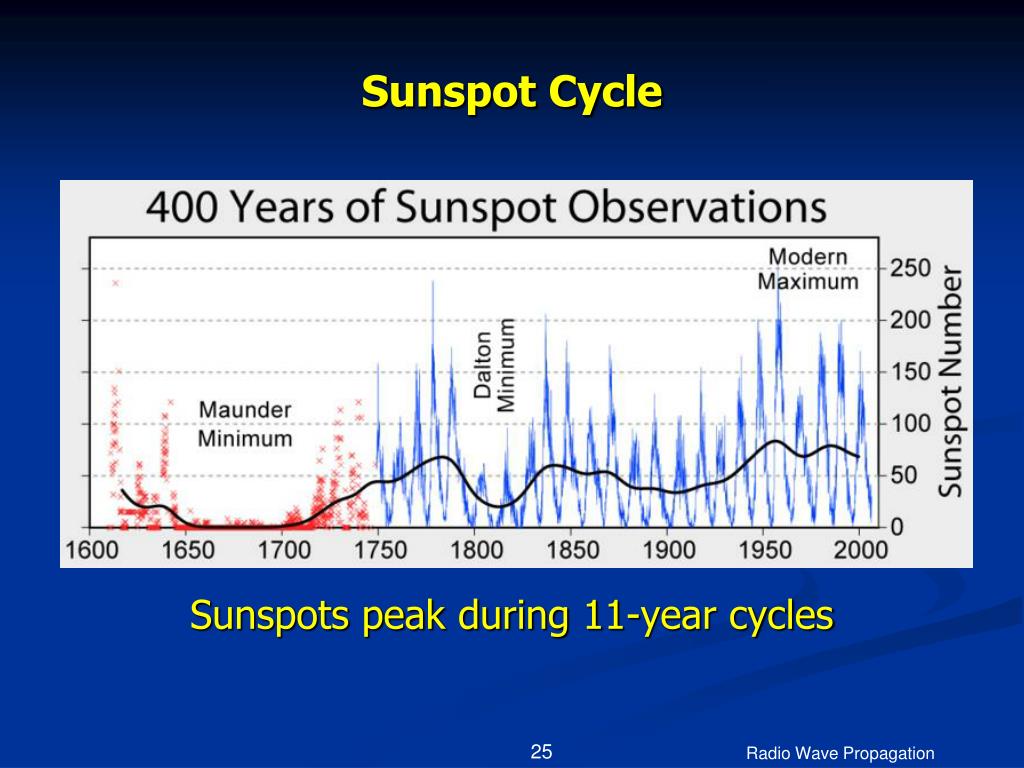 Sunspot Cycle

400 Years of Sunspot Observations

Modern Maximum

Dalton Minimum

Maunder Minimum

250
200
150
100
50
0

Sunspot Number

1600 1650 1700 1750 1800 1850 1900 1950 2000

Sunspots peak during 11-year cycles

25

Radio Wave Propagation